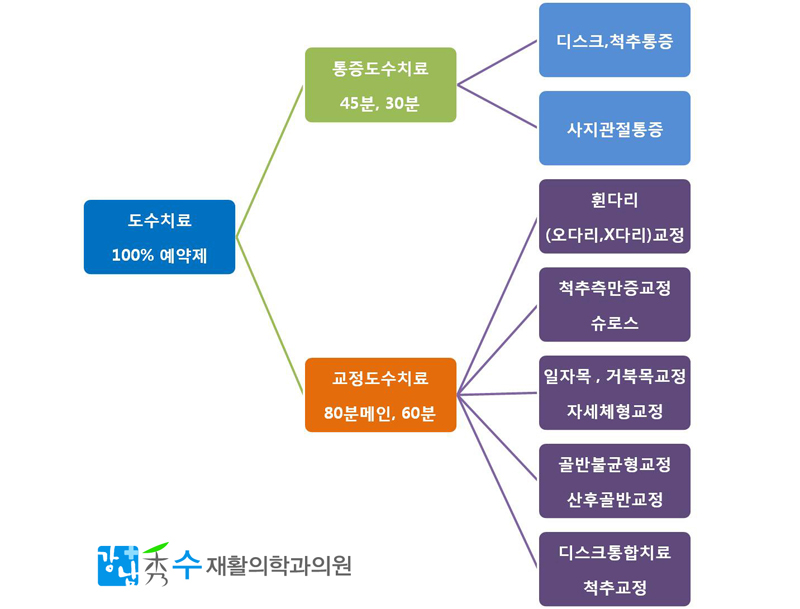 도수치료
100% 예약제

통증도수치료
45분, 30분

디스크,척추통증

사지관절통증

교정도수치료
80분메인, 60분

휜다리
(오다리,X다리)교정

척추측만증교정
슈로스

일자목 , 거북목교정
자세체형교정

골반불균형교정
산후골반교정

디스크통합치료
척추교정

강남 秀 수 재활의학과의원